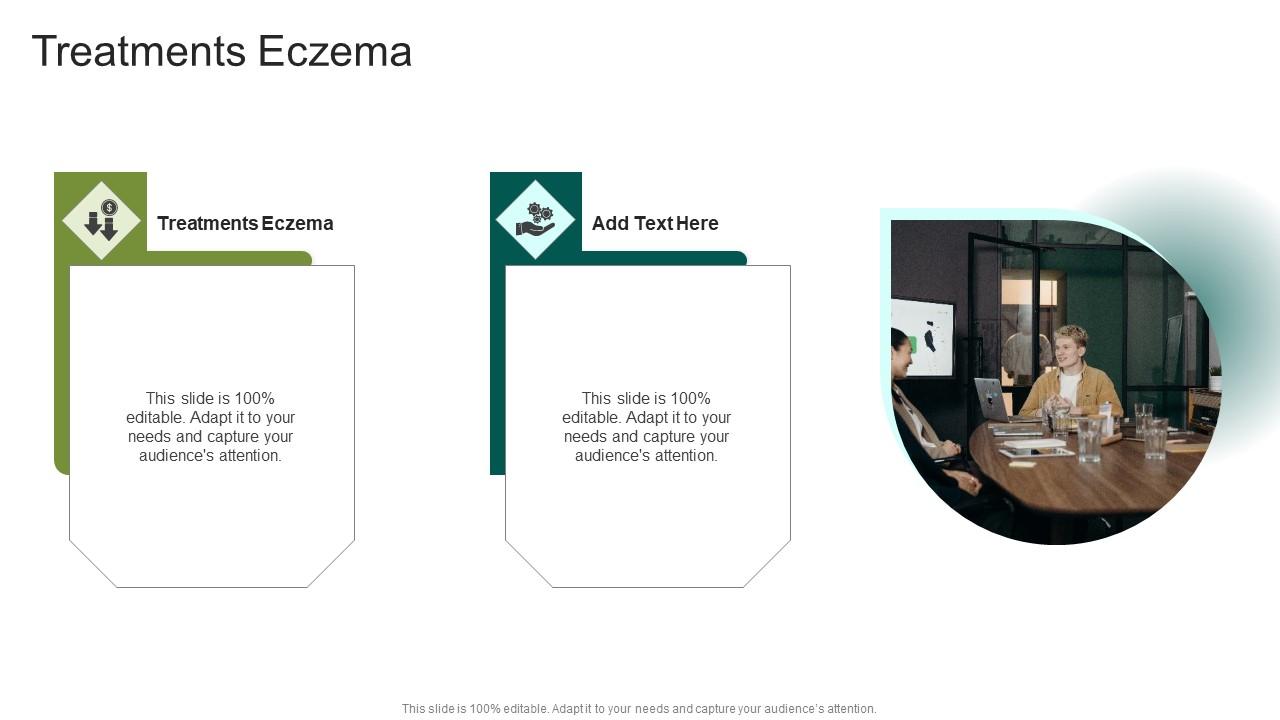 Treatments Eczema

Treatments Eczema

This slide is 100% editable. Adapt it to your needs and capture your audience's attention.

Add Text Here

This slide is 100% editable. Adapt it to your needs and capture your audience's attention.

This slide is 100% editable. Adapt it to your needs and capture your audience's attention.